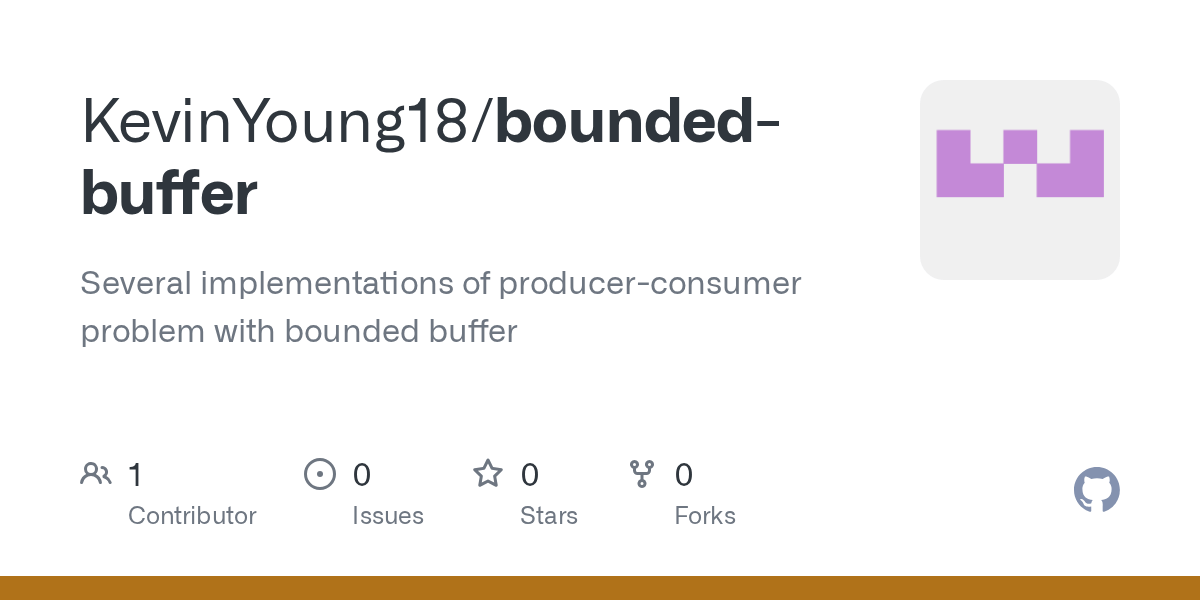 KevinYoung18/bounded-buffer

Several implementations of producer-consumer problem with bounded buffer

1 Contributor

0 Issues

0 Stars

0 Forks